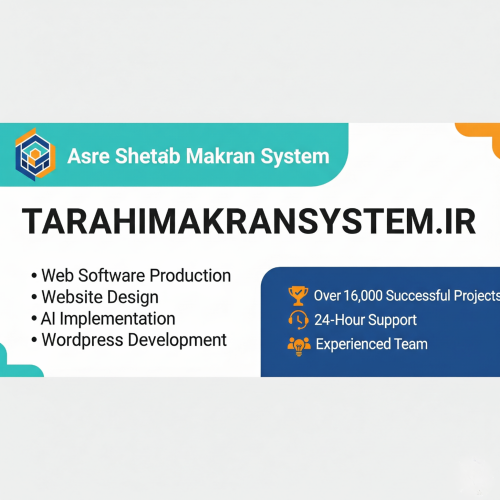 Asre Shetab Makran System

TARAHIMAKRANSYSTEM.IR

• Web Software Production
• Website Design
• AI Implementation
• Wordpress Development

Over 16,000 Successful Projects
24-Hour Support
Experienced Team